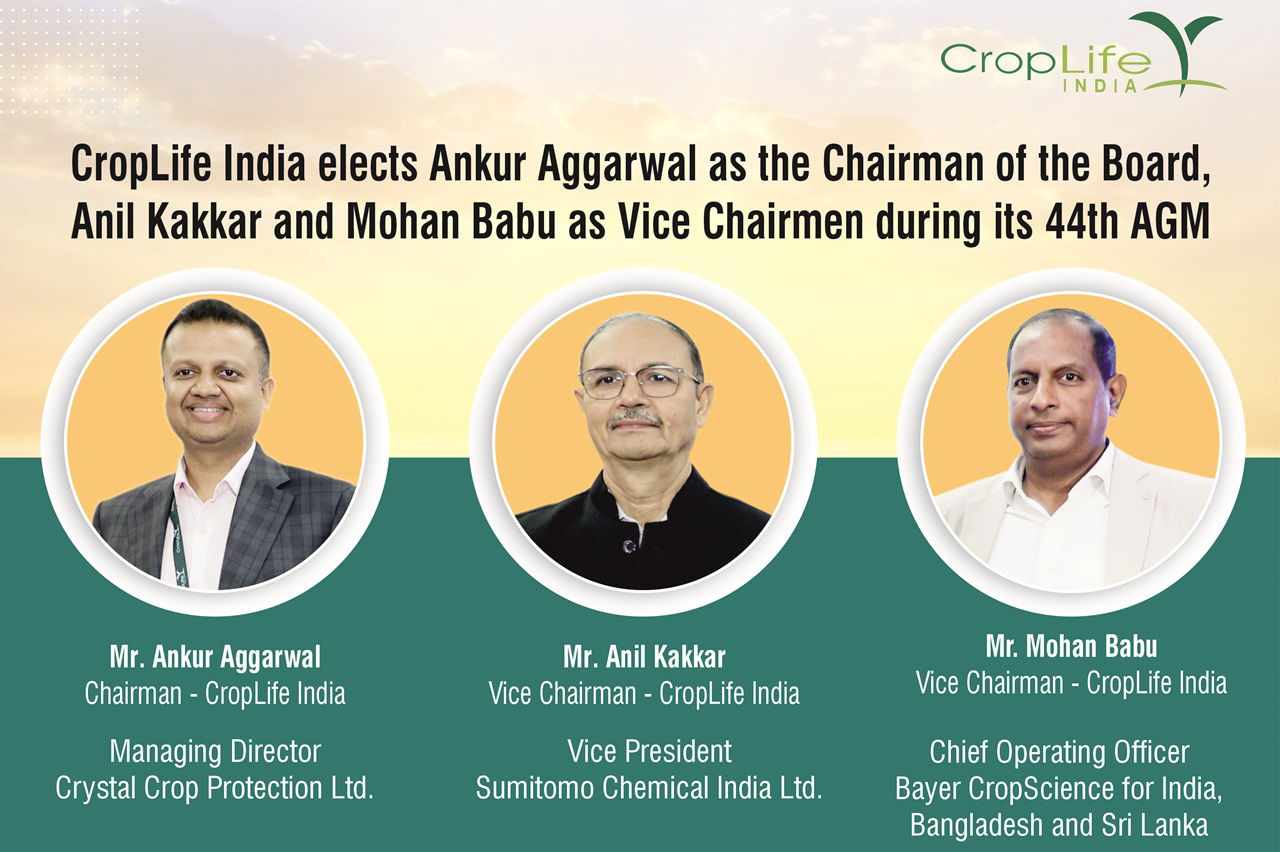 CropLife INDIA

CropLife India elects Ankur Aggarwal as the Chairman of the Board, Anil Kakkar and Mohan Babu as Vice Chairmen during its 44th AGM

Mr. Ankur Aggarwal
Chairman - CropLife India

Managing Director
Crystal Crop Protection Ltd.

Mr. Anil Kakkar
Vice Chairman - CropLife India

Vice President
Sumitomo Chemical India Ltd.

Mr. Mohan Babu
Vice Chairman - CropLife India

Chief Operating Officer
Bayer CropScience for India, Bangladesh and Sri Lanka